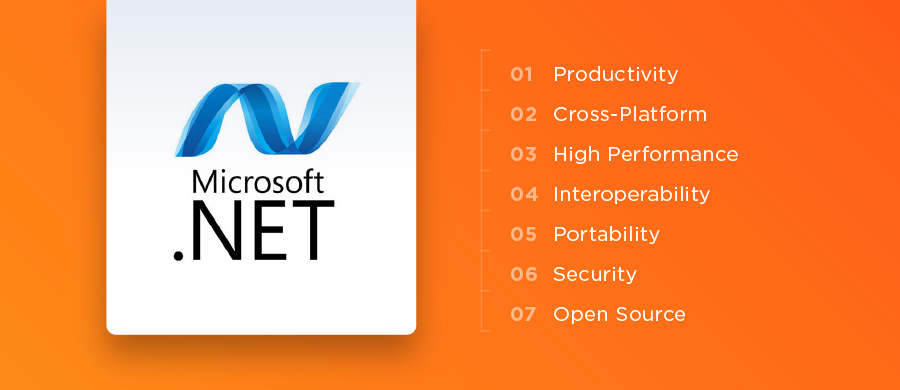 Microsoft
.NET

01 Productivity
02 Cross-Platform
03 High Performance
04 Interoperability
05 Portability
06 Security
07 Open Source